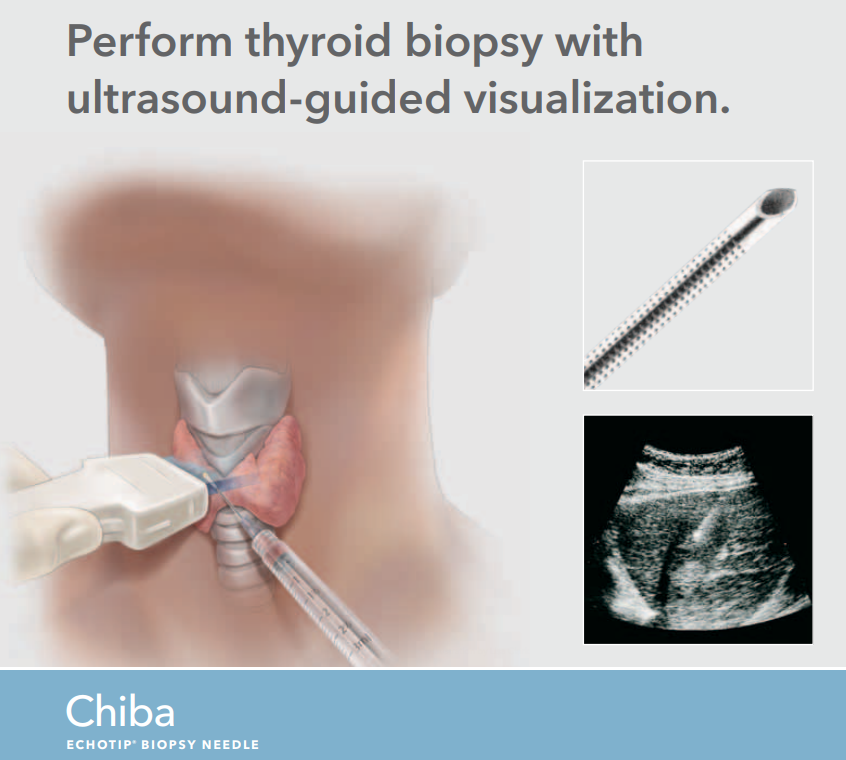 Perform thyroid biopsy with ultrasound-guided visualization.

Chiba
ECHOTIP® BIOPSY NEEDLE